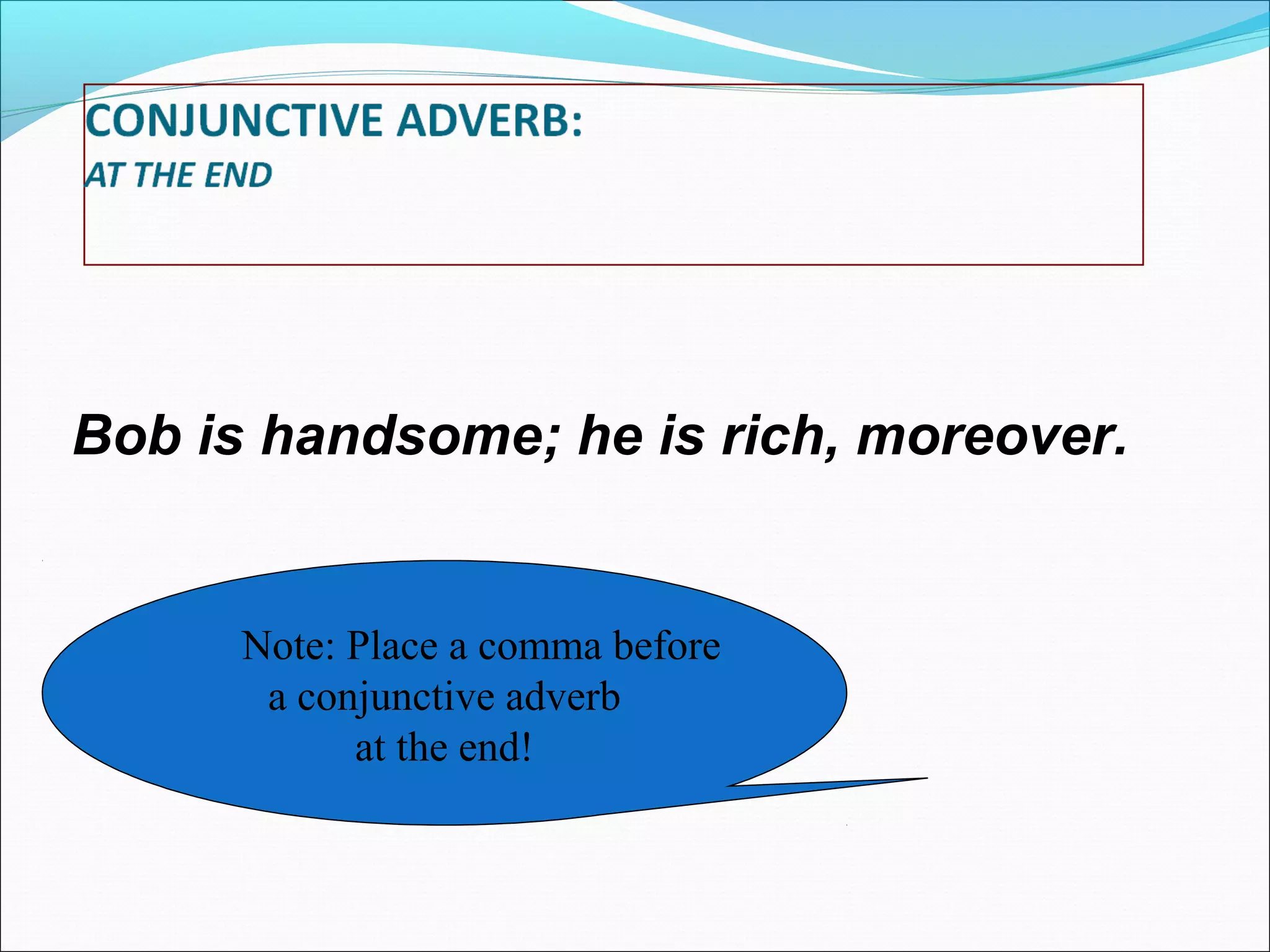 CONJUNCTIVE ADVERB:
AT THE END

Bob is handsome; he is rich, moreover.

Note: Place a comma before a conjunctive adverb at the end!